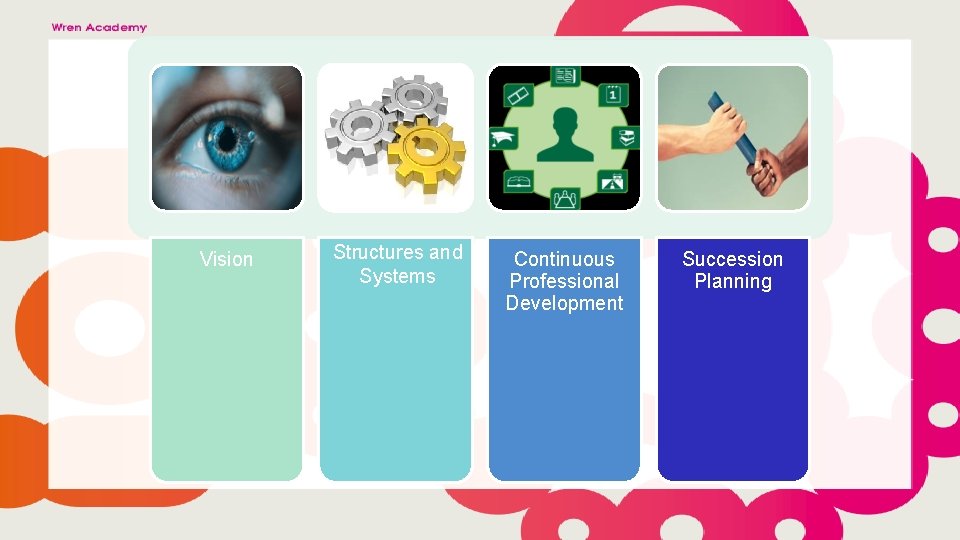 Wren Academy

Vision

Structures and Systems

Continuous Professional Development

Succession Planning